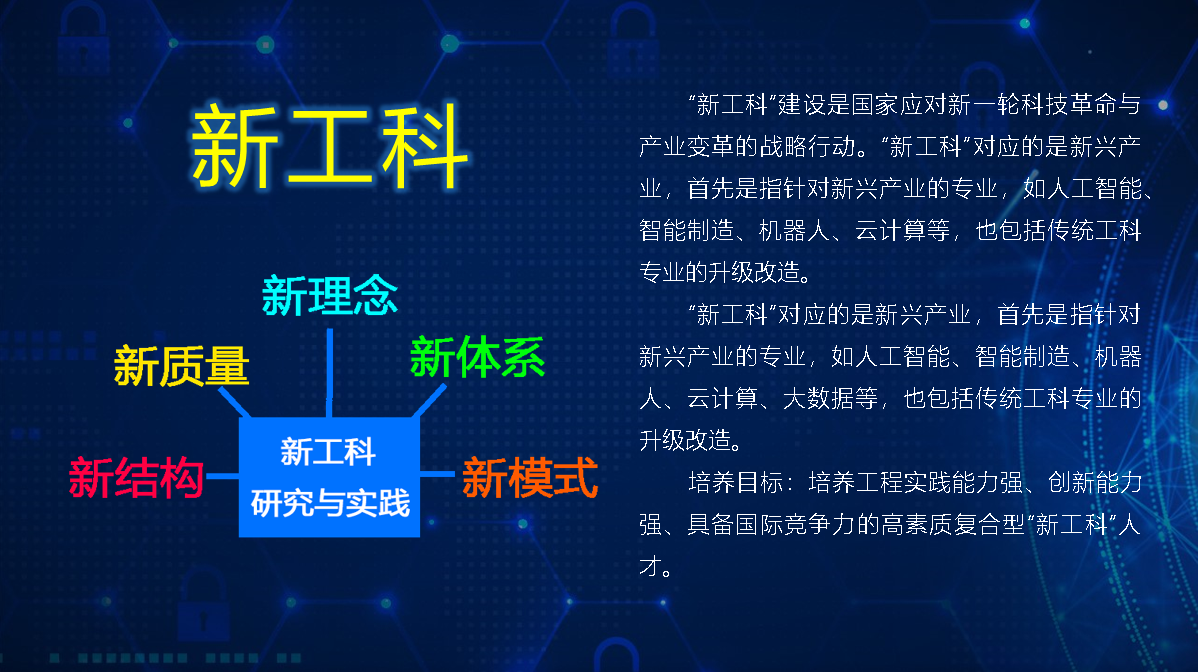 新工科

新理念

新质量

新体系

新结构

新工科
研究与实践

新模式

“新工科”建设是国家应对新一轮科技革命与产业变革的战略行动。“新工科”对应的是新兴产业，首先是指针对新兴产业的专业，如人工智能、智能制造、机器人、云计算等，也包括传统工科专业的升级改造。

“新工科”对应的是新兴产业，首先是指针对新兴产业的专业，如人工智能、智能制造、机器人、云计算、大数据等，也包括传统工科专业的升级改造。

培养目标：培养工程实践能力强、创新能力强、具备国际竞争力的高素质复合型“新工科”人才。